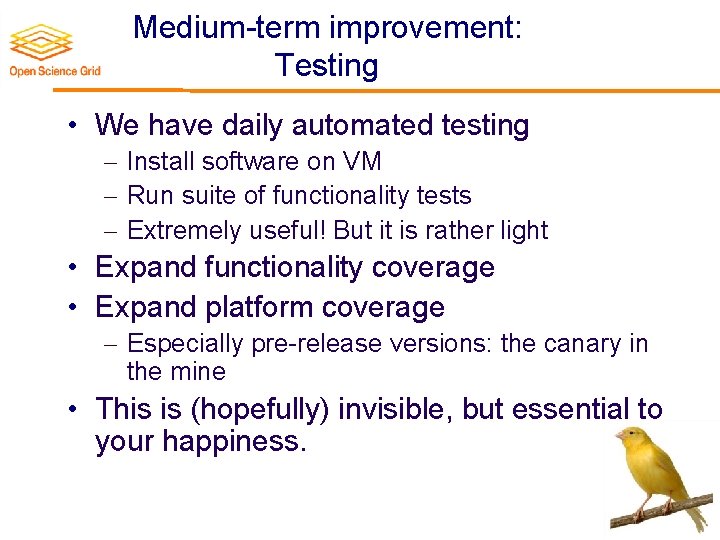 Open Science Grid

Medium-term improvement: Testing

• We have daily automated testing
– Install software on VM
– Run suite of functionality tests
– Extremely useful! But it is rather light
• Expand functionality coverage
• Expand platform coverage
– Especially pre-release versions: the canary in the mine
• This is (hopefully) invisible, but essential to your happiness.